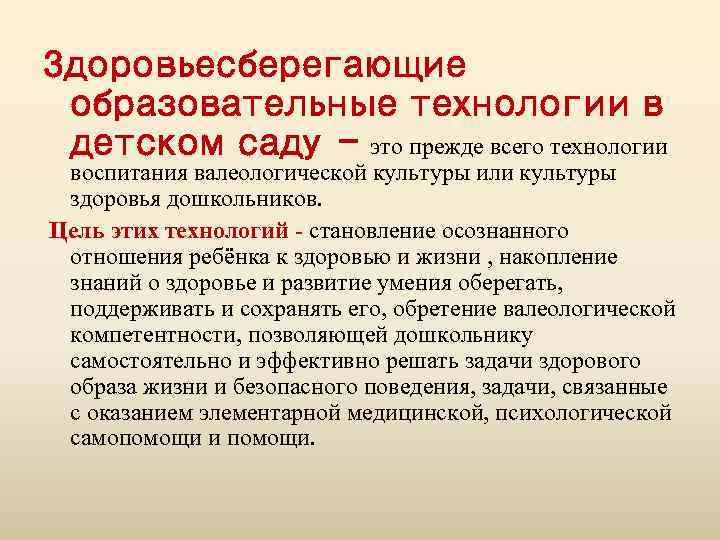 Здоровьесберегающие образовательные технологии в детском саду – это прежде всего технологии воспитания валеологической культуры или культуры здоровья дошкольников.

Цель этих технологий - становление осознанного отношения ребёнка к здоровью и жизни , накопление знаний о здоровье и развитие умения оберегать, поддерживать и сохранять его, обретение валеологической компетентности, позволяющей дошкольнику самостоятельно и эффективно решать задачи здорового образа жизни и безопасного поведения, задачи, связанные с оказанием элементарной медицинской, психологической самопомощи и помощи.